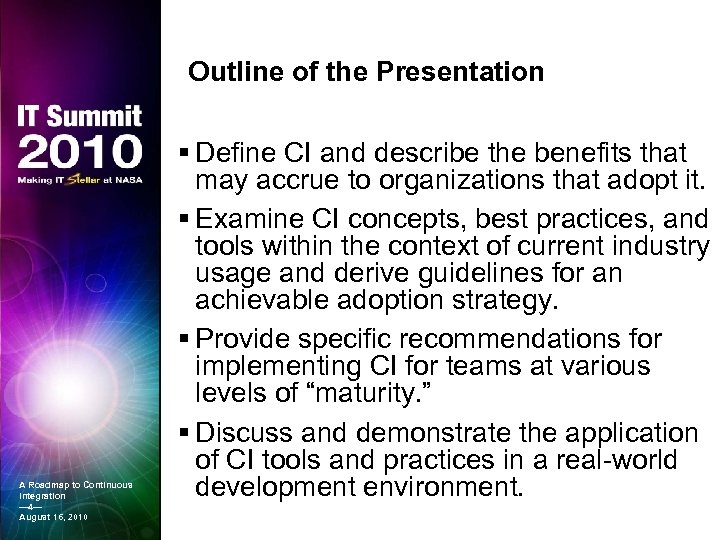 IT Summit
2010
Making IT Stellar at NASA

Outline of the Presentation

▪ Define CI and describe the benefits that may accrue to organizations that adopt it.

▪ Examine CI concepts, best practices, and tools within the context of current industry usage and derive guidelines for an achievable adoption strategy.

▪ Provide specific recommendations for implementing CI for teams at various levels of “maturity.”

▪ Discuss and demonstrate the application of CI tools and practices in a real-world development environment.

A Roadmap to Continuous Integration
—4—
August 16, 2010